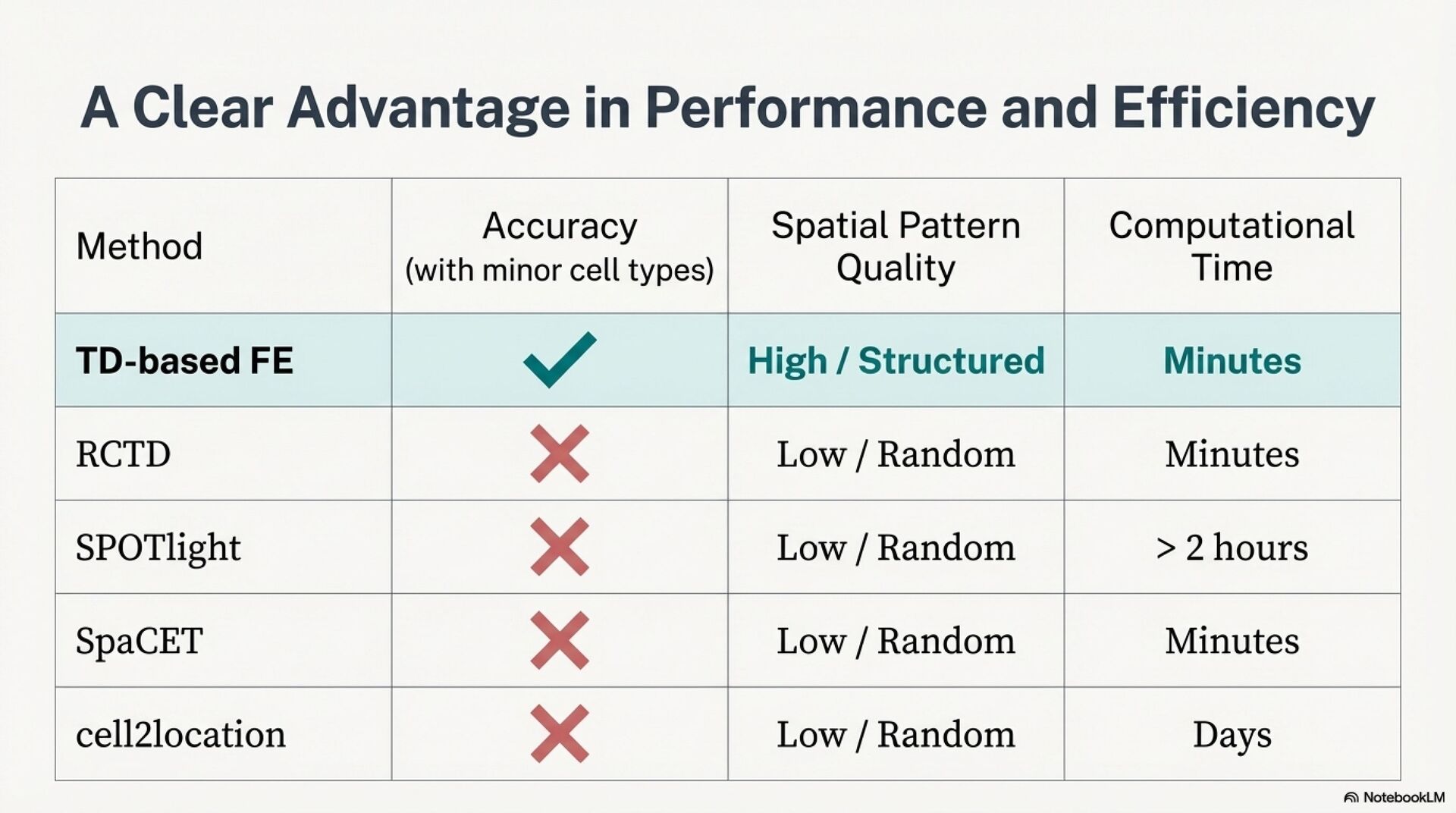 A Clear Advantage in Performance and Efficiency

| Method | Accuracy (with minor cell types) | Spatial Pattern Quality | Computational Time |
|---|---|---|---|
| TD-based FE | ✓ | High / Structured | Minutes |
| RCTD | ✗ | Low / Random | Minutes |
| SPOTlight | ✗ | Low / Random | > 2 hours |
| SpaCET | ✗ | Low / Random | Minutes |
| cell2location | ✗ | Low / Random | Days |

NotebookLM